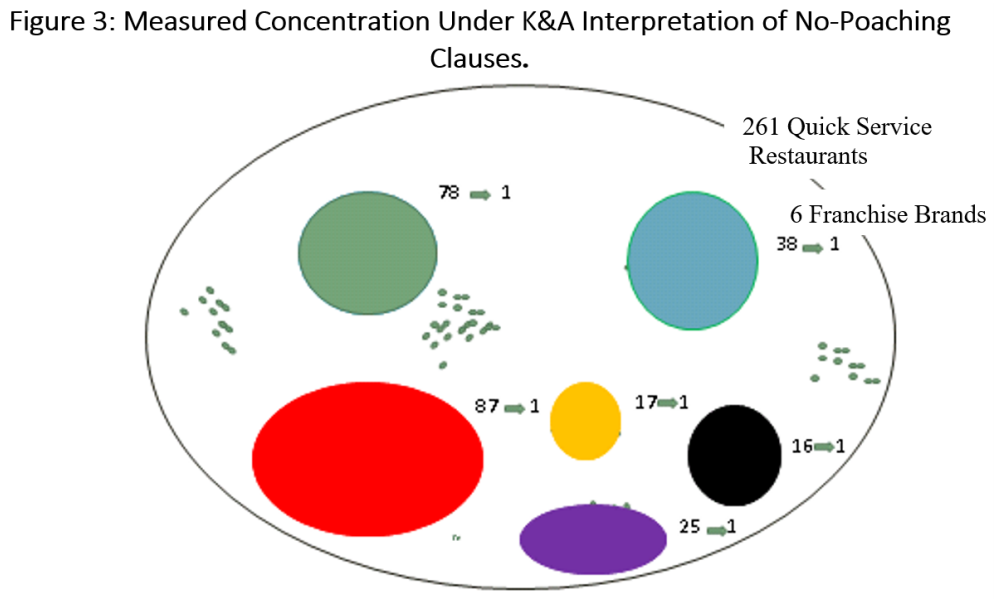 Figure 3: Measured Concentration Under K&A Interpretation of No-Poaching Clauses.

261 Quick Service Restaurants

6 Franchise Brands

78 ➡ 1

38 ➡ 1

87 ➡ 1

17 ➡ 1

16 ➡ 1

25 ➡ 1